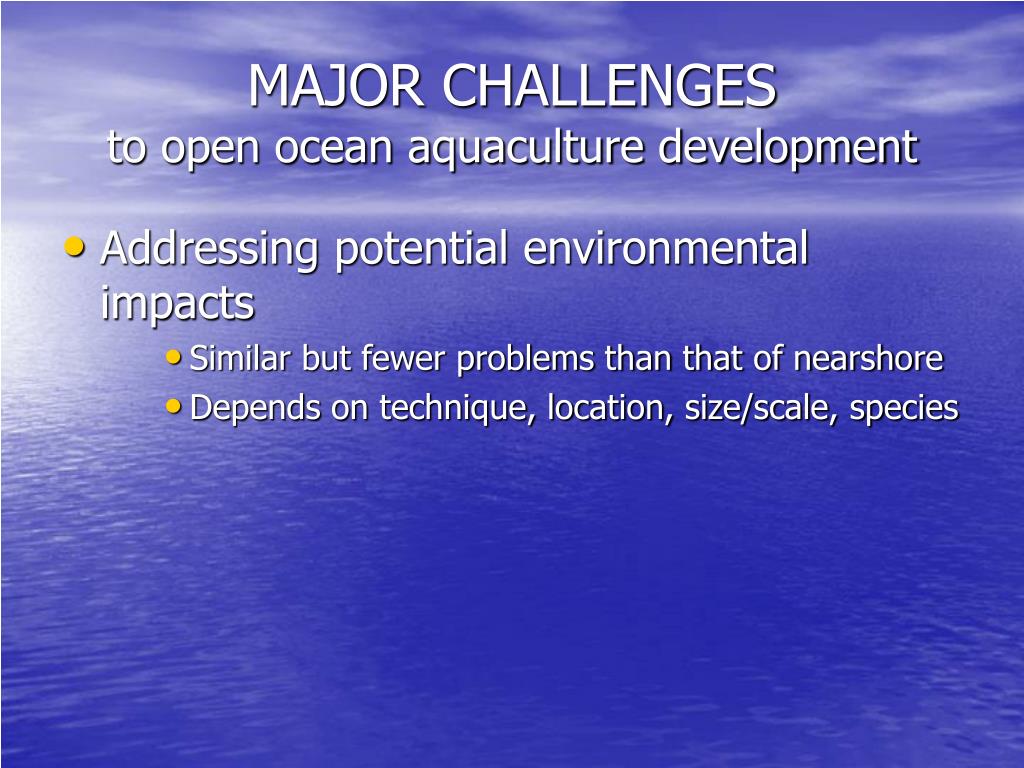 MAJOR CHALLENGES
to open ocean aquaculture development

• Addressing potential environmental impacts
  • Similar but fewer problems than that of nearshore
  • Depends on technique, location, size/scale, species